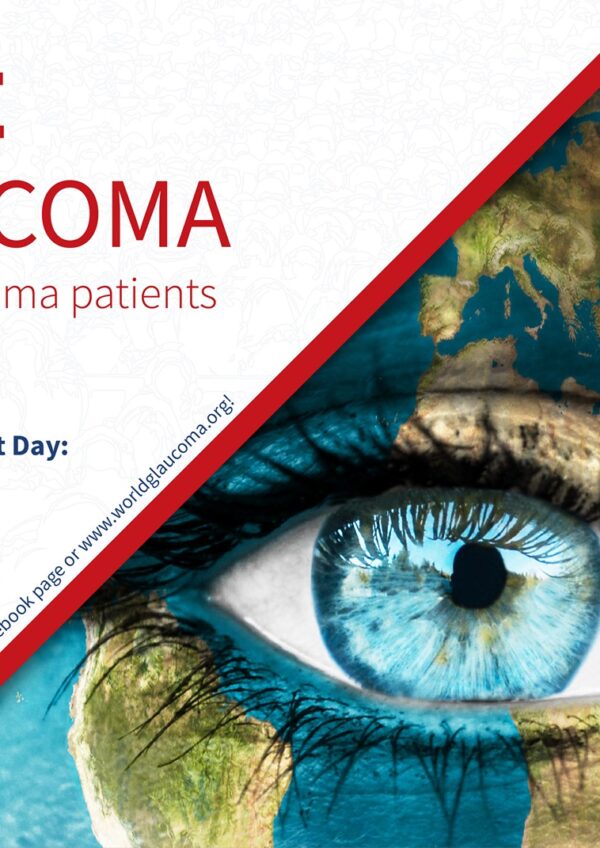 COMA

ma patients

t Day:

ebook page or www.worldglaucoma.org!